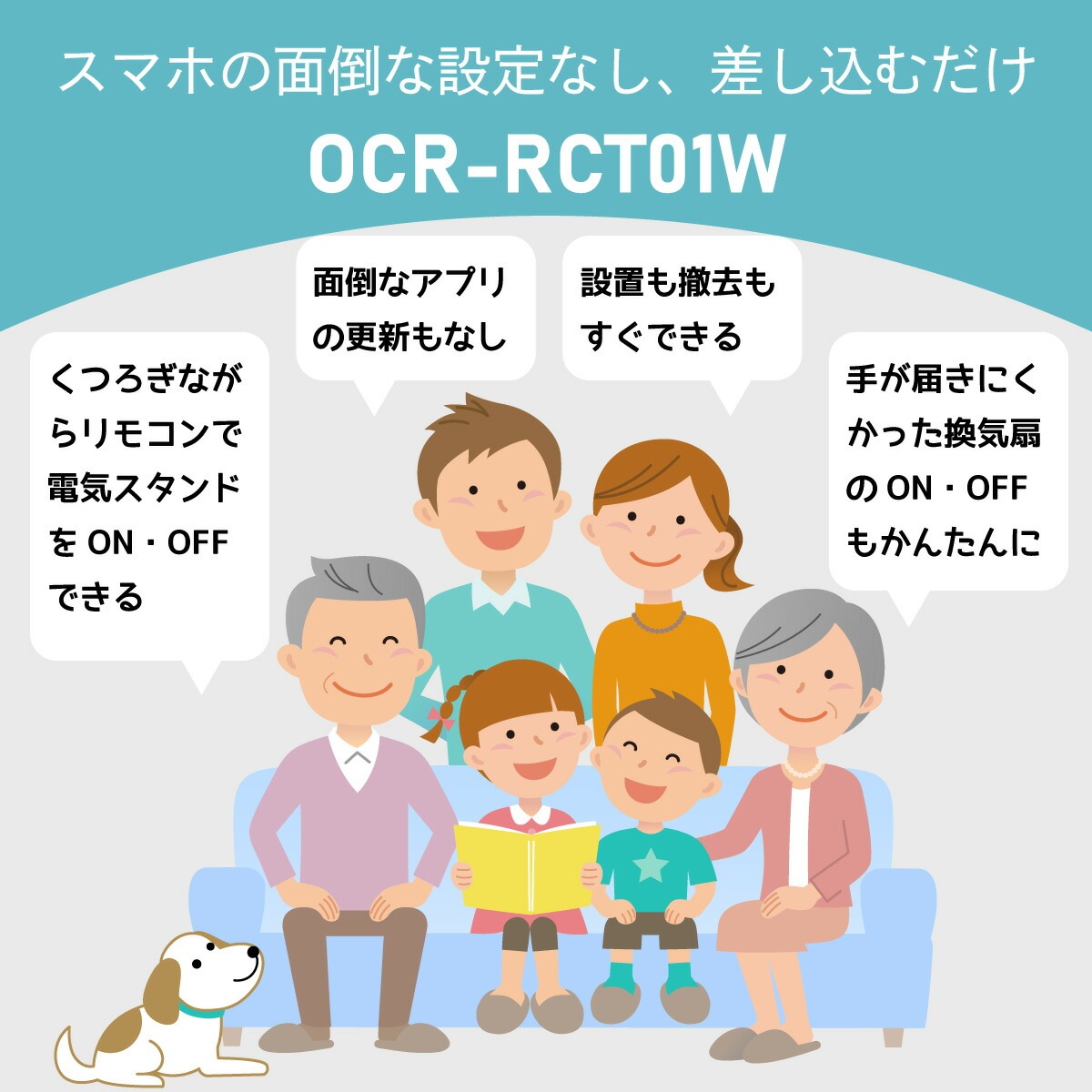 スマホの面倒な設定なし、差し込むだけ

OCR-RCT01W

くつろぎながらリモコンで電気スタンドを ON・OFF できる

面倒なアプリの更新もなし

設置も撤去もすぐできる

手が届きにくかった換気扇の ON・OFF もかんたんに